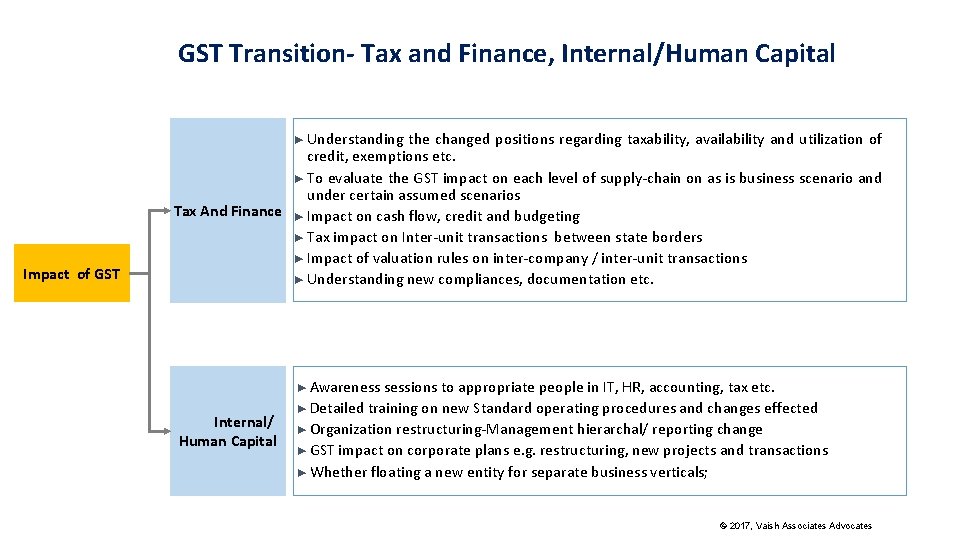 GST Transition- Tax and Finance, Internal/Human Capital

Impact of GST

Tax And Finance

► Understanding the changed positions regarding taxability, availability and utilization of credit, exemptions etc.
► To evaluate the GST impact on each level of supply-chain on as is business scenario and under certain assumed scenarios
► Impact on cash flow, credit and budgeting
► Tax impact on Inter-unit transactions between state borders
► Impact of valuation rules on inter-company / inter-unit transactions
► Understanding new compliances, documentation etc.

Internal/ Human Capital

► Awareness sessions to appropriate people in IT, HR, accounting, tax etc.
► Detailed training on new Standard operating procedures and changes effected
► Organization restructuring-Management hierarchal/ reporting change
► GST impact on corporate plans e.g. restructuring, new projects and transactions
► Whether floating a new entity for separate business verticals;

© 2017, Vaish Associates Advocates